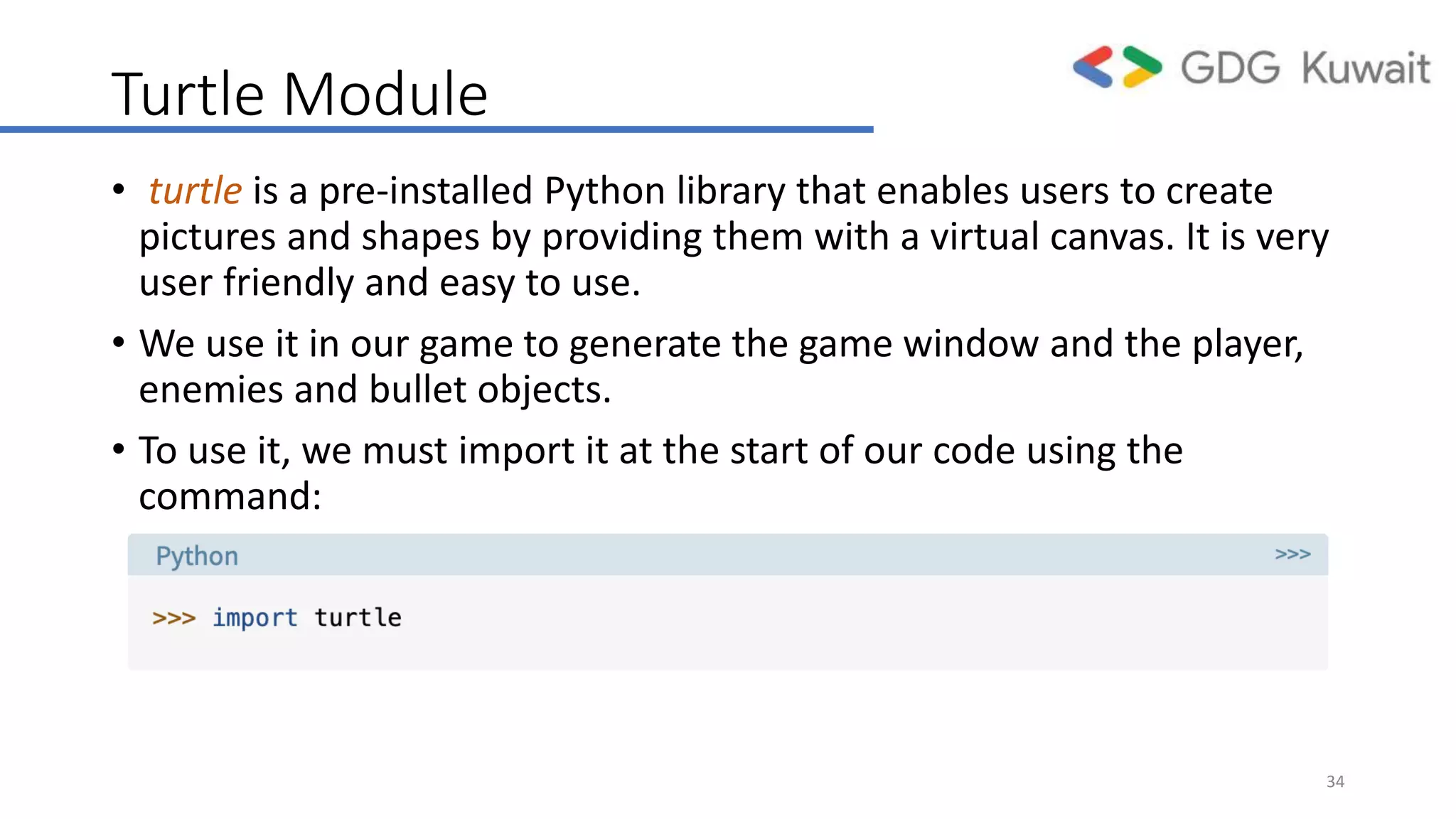 Turtle Module

GDG Kuwait

• turtle is a pre-installed Python library that enables users to create pictures and shapes by providing them with a virtual canvas. It is very user friendly and easy to use.

• We use it in our game to generate the game window and the player, enemies and bullet objects.

• To use it, we must import it at the start of our code using the command:

Python >>>

>>> import turtle

34